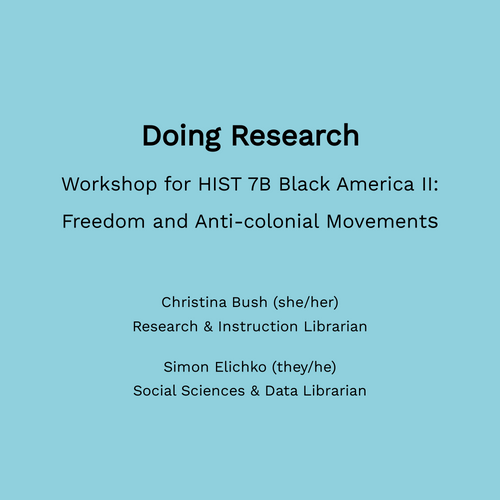 Doing Research

Workshop for HIST 7B Black America II: Freedom and Anti-colonial Movements

Christina Bush (she/her)
Research & Instruction Librarian

Simon Elichko (they/he)
Social Sciences & Data Librarian